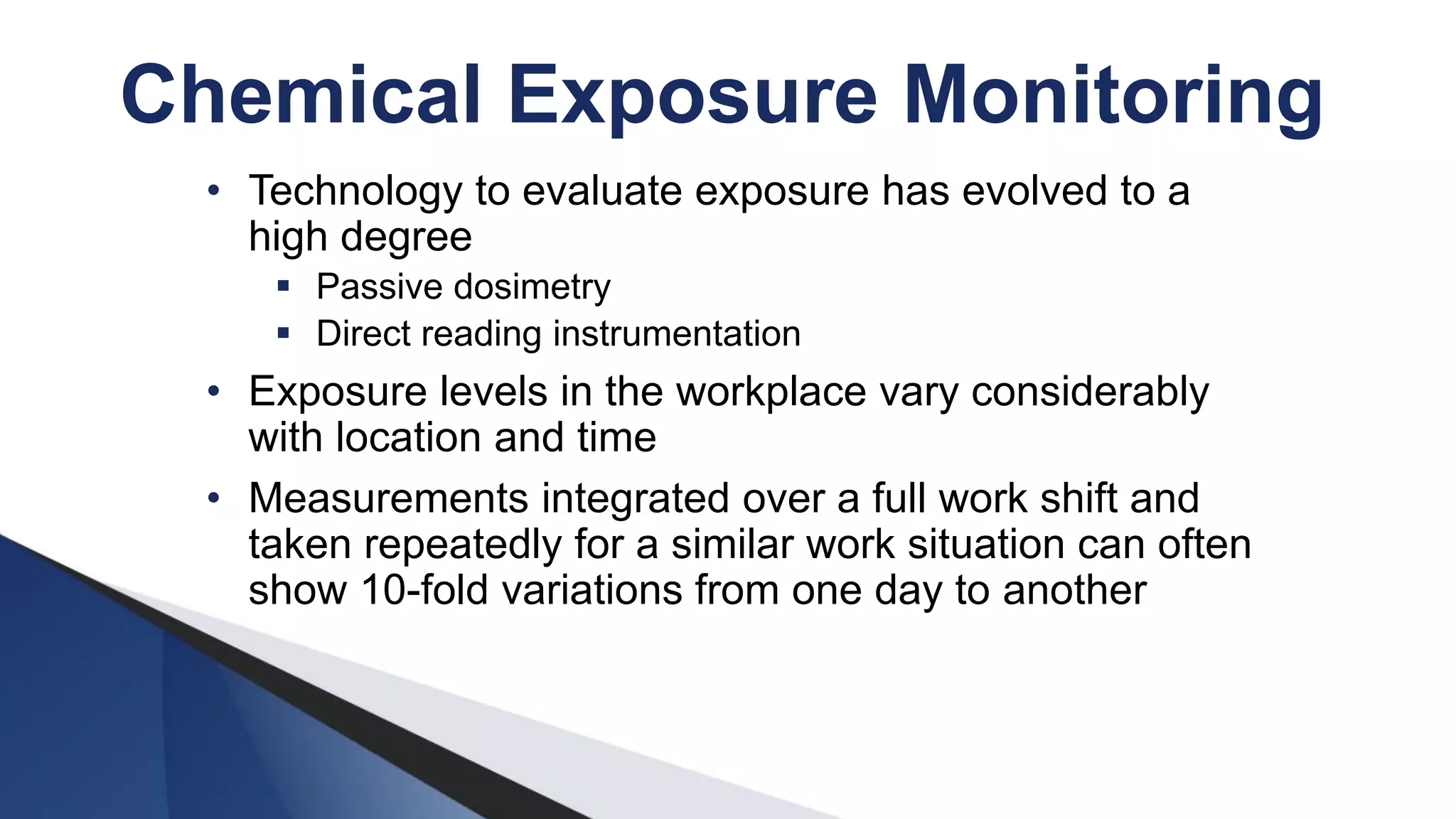 Chemical Exposure Monitoring

• Technology to evaluate exposure has evolved to a high degree
  ▪ Passive dosimetry
  ▪ Direct reading instrumentation
• Exposure levels in the workplace vary considerably with location and time
• Measurements integrated over a full work shift and taken repeatedly for a similar work situation can often show 10-fold variations from one day to another